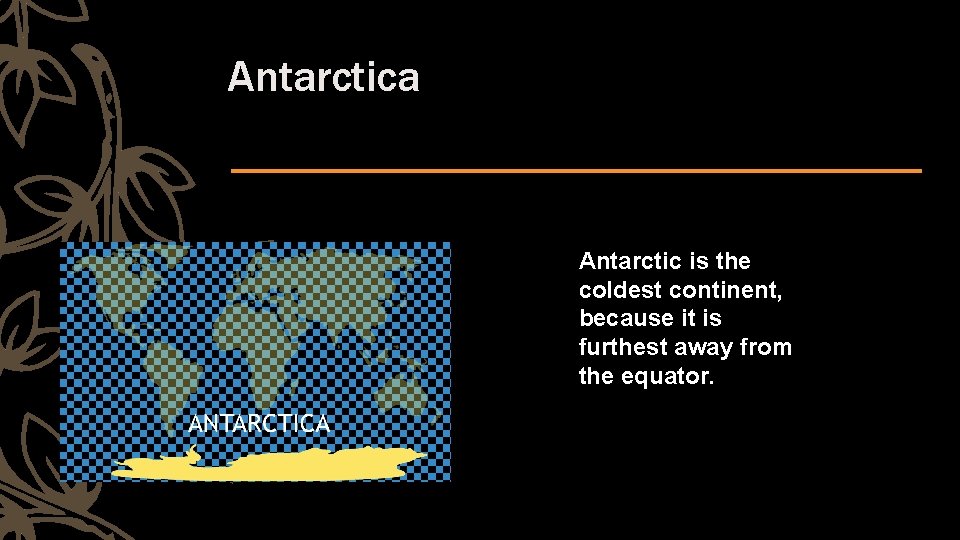 Antarctica

ANTARCTICA

Antarctic is the coldest continent, because it is furthest away from the equator.